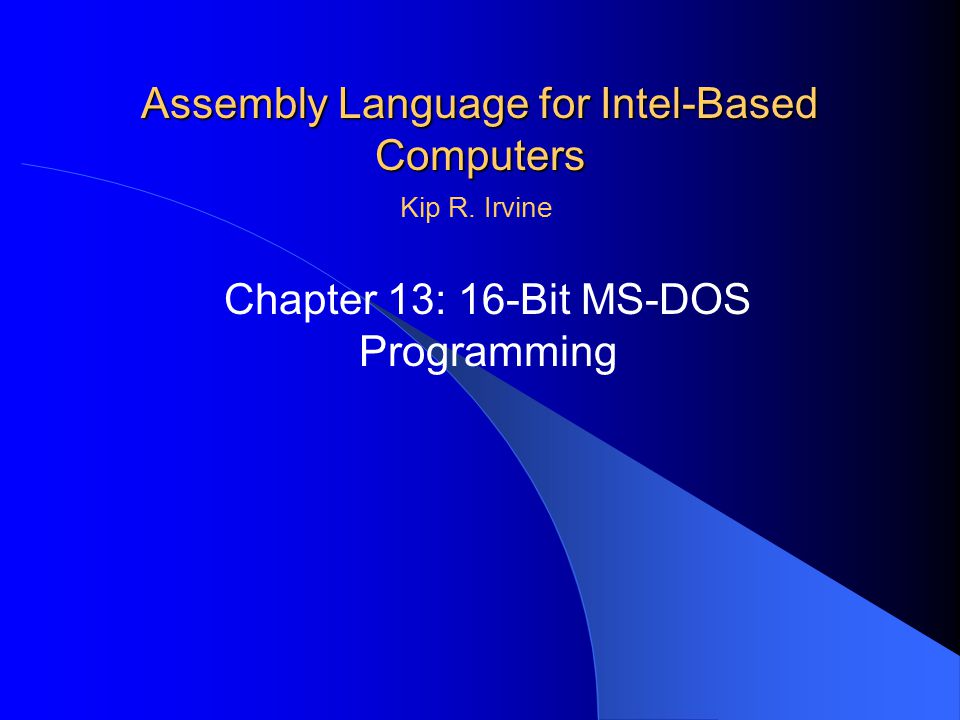 Assembly Language for Intel-Based Computers

Kip R. Irvine

Chapter 13: 16-Bit MS-DOS Programming